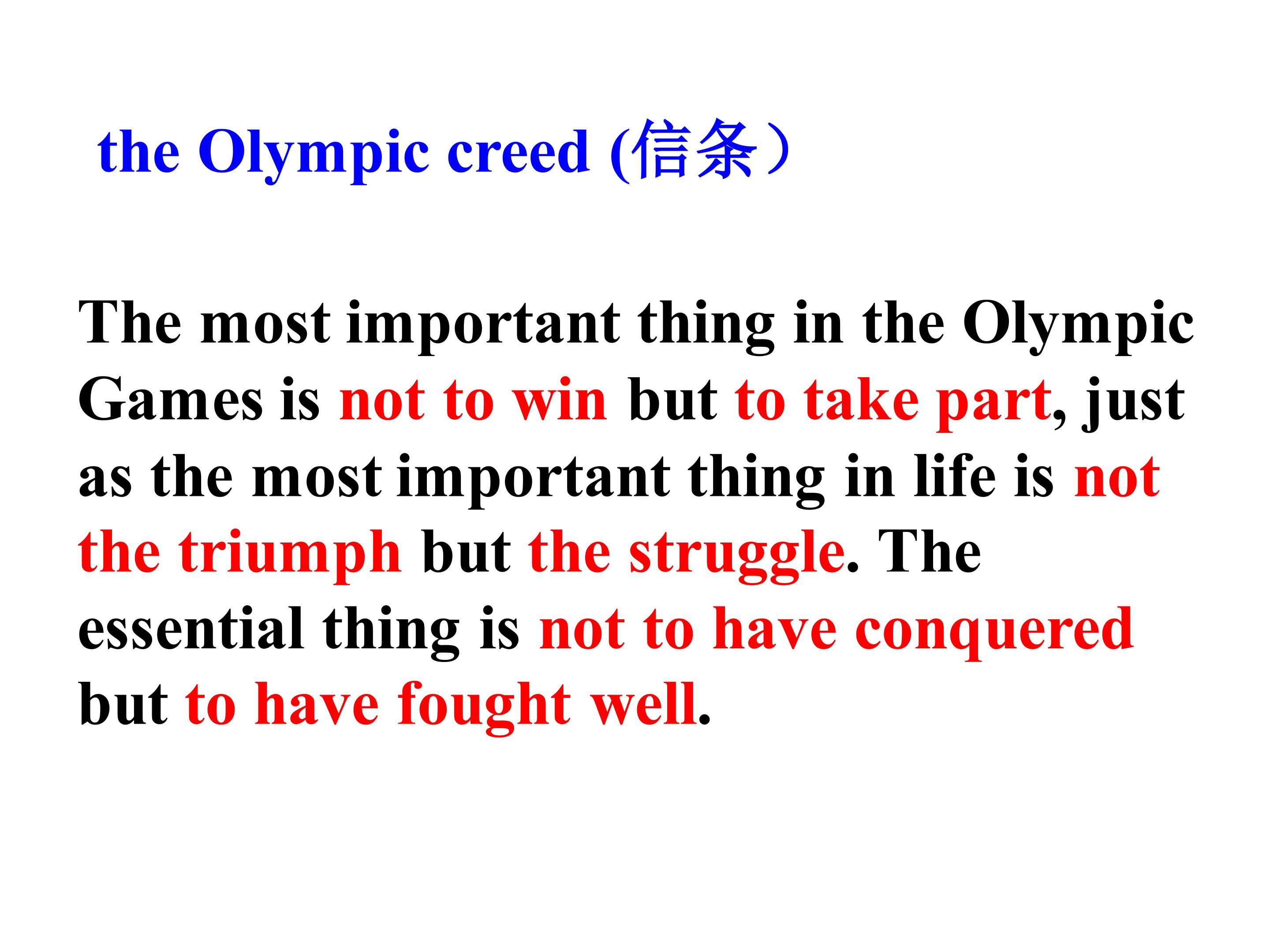 the Olympic creed (信条）

The most important thing in the Olympic Games is not to win but to take part, just as the most important thing in life is not the triumph but the struggle. The essential thing is not to have conquered but to have fought well.